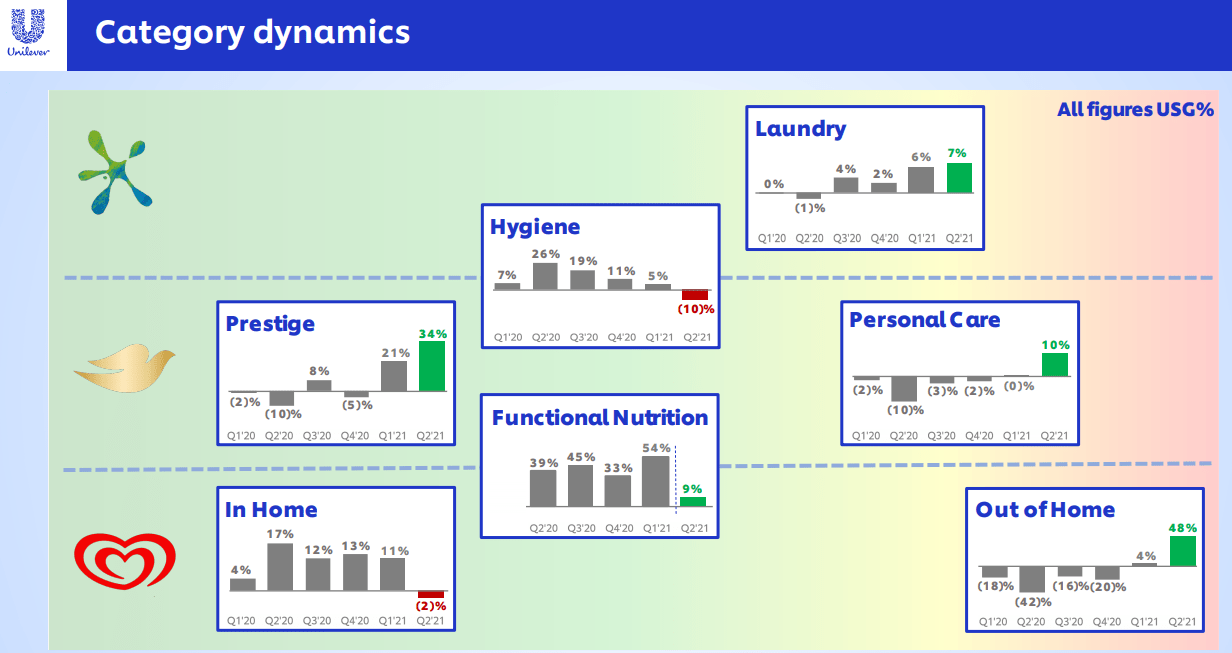 Unilever

Category dynamics

All figures USG%

Laundry
0% (1)% 4% 2% 6% 7%
Q1'20 Q2'20 Q3'20 Q4'20 Q1'21 Q2'21

Hygiene
7% 26% 19% 11% 5% (10)%
Q1'20 Q2'20 Q3'20 Q4'20 Q1'21 Q2'21

Prestige
(2)% (10)% 8% (5)% 21% 34%
Q1'20 Q2'20 Q3'20 Q4'20 Q1'21 Q2'21

Personal Care
(2)% (10)% (3)% (2)% (0)% 10%
Q1'20 Q2'20 Q3'20 Q4'20 Q1'21 Q2'21

Functional Nutrition
39% 45% 33% 54% 9%
Q2'20 Q3'20 Q4'20 Q1'21 Q2'21

In Home
4% 17% 12% 13% 11% (2)%
Q1'20 Q2'20 Q3'20 Q4'20 Q1'21 Q2'21

Out of Home
(18)% (42)% (16)% (20)% 4% 48%
Q1'20 Q2'20 Q3'20 Q4'20 Q1'21 Q2'21